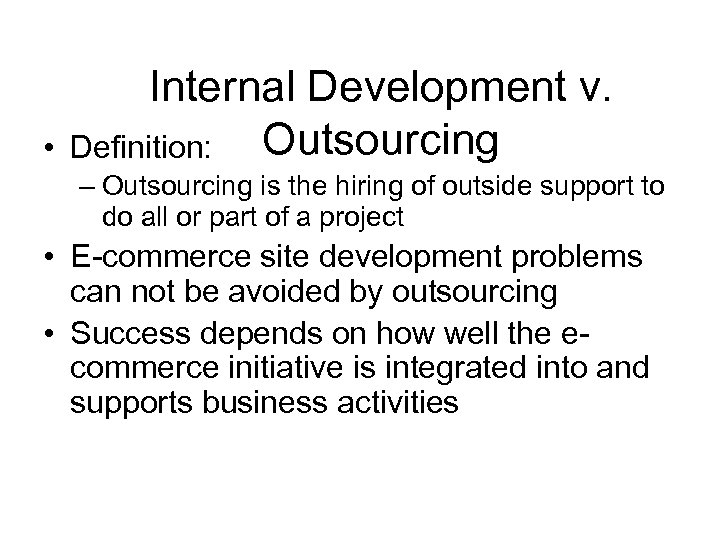 Internal Development v. Outsourcing

• Definition:
– Outsourcing is the hiring of outside support to do all or part of a project
• E-commerce site development problems can not be avoided by outsourcing
• Success depends on how well the e-commerce initiative is integrated into and supports business activities